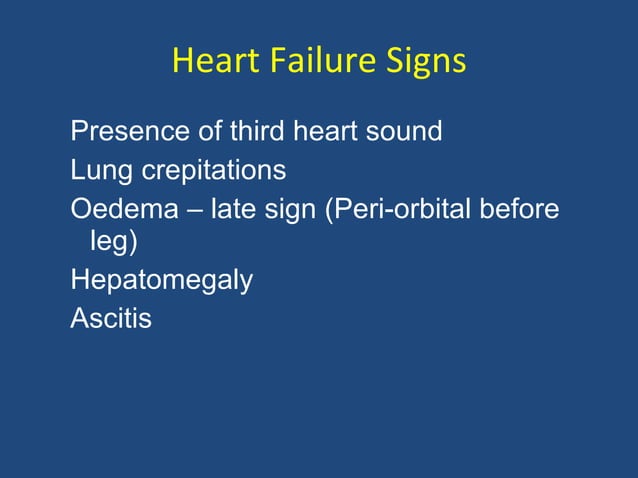 Heart Failure Signs

Presence of third heart sound

Lung crepitations

Oedema – late sign (Peri-orbital before leg)

Hepatomegaly

Ascitis